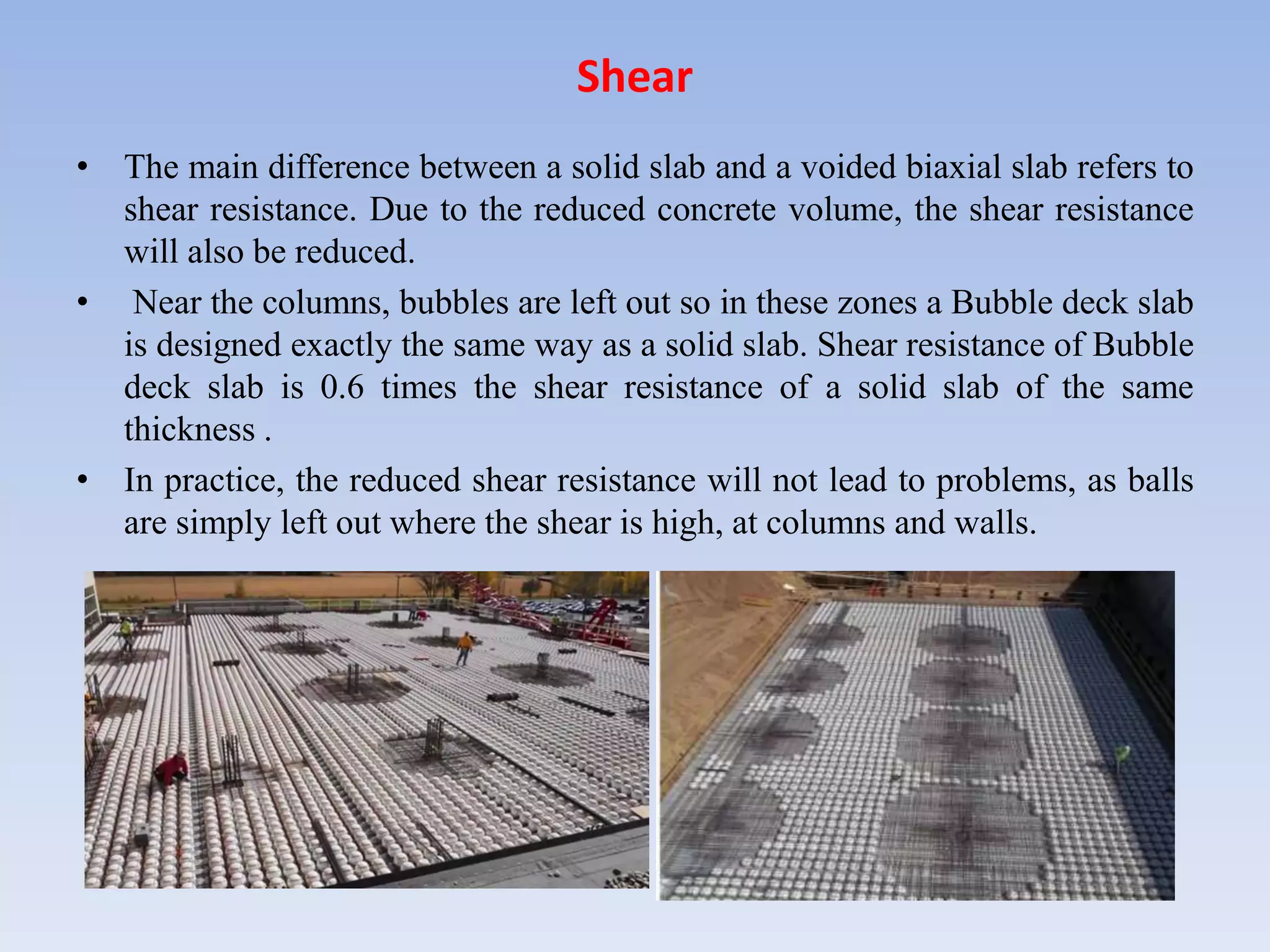 Shear

• The main difference between a solid slab and a voided biaxial slab refers to shear resistance. Due to the reduced concrete volume, the shear resistance will also be reduced.

• Near the columns, bubbles are left out so in these zones a Bubble deck slab is designed exactly the same way as a solid slab. Shear resistance of Bubble deck slab is 0.6 times the shear resistance of a solid slab of the same thickness .

• In practice, the reduced shear resistance will not lead to problems, as balls are simply left out where the shear is high, at columns and walls.